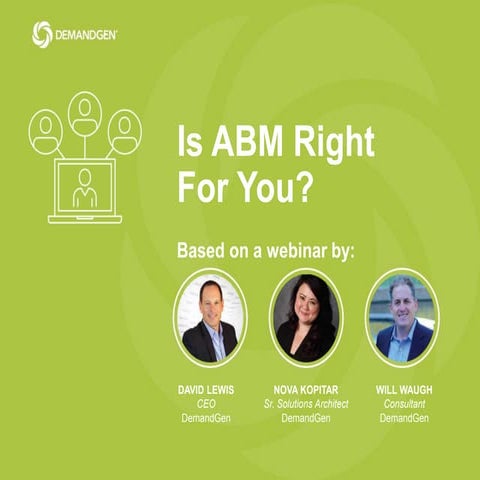 DEMANDGEN

Is ABM Right For You?

Based on a webinar by:

DAVID LEWIS
CEO
DemandGen

NOVA KOPITAR
Sr. Solutions Architect
DemandGen

WILL WAUGH
Consultant
DemandGen